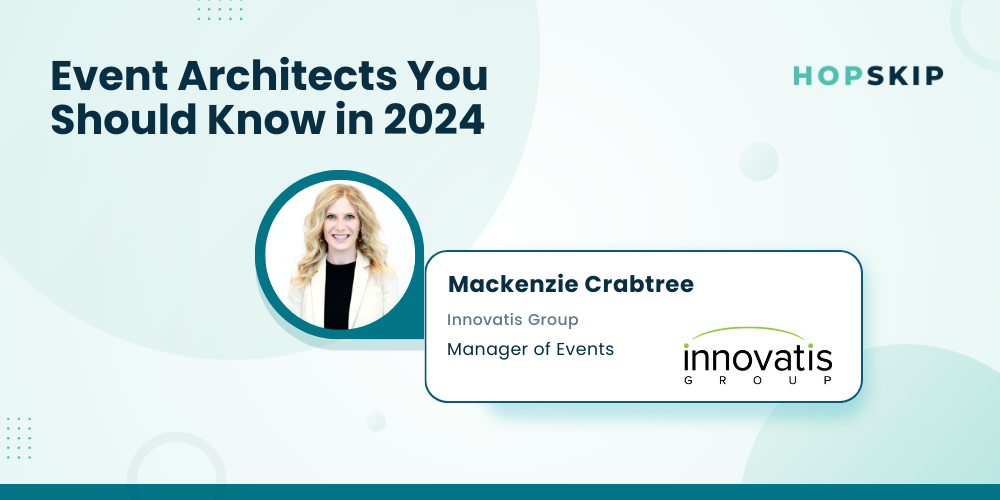 Event Architects You Should Know in 2024

HOPSKIP

Mackenzie Crabtree

Innovatis Group

Manager of Events

innovatis
GROUP